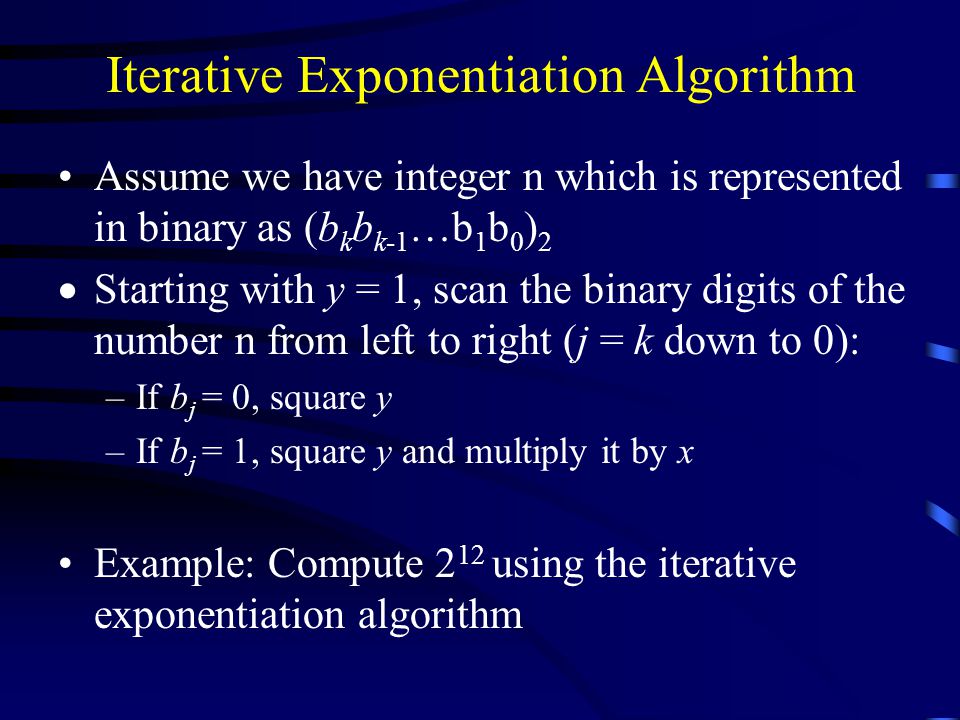 Iterative Exponentiation Algorithm

• Assume we have integer n which is represented in binary as $(b_k b_{k-1} \ldots b_1 b_0)_2$

• Starting with $y = 1$, scan the binary digits of the number n from left to right ($j = k$ down to 0):

– If $b_j = 0$, square $y$

– If $b_j = 1$, square $y$ and multiply it by $x$

• Example: Compute $2^{12}$ using the iterative exponentiation algorithm